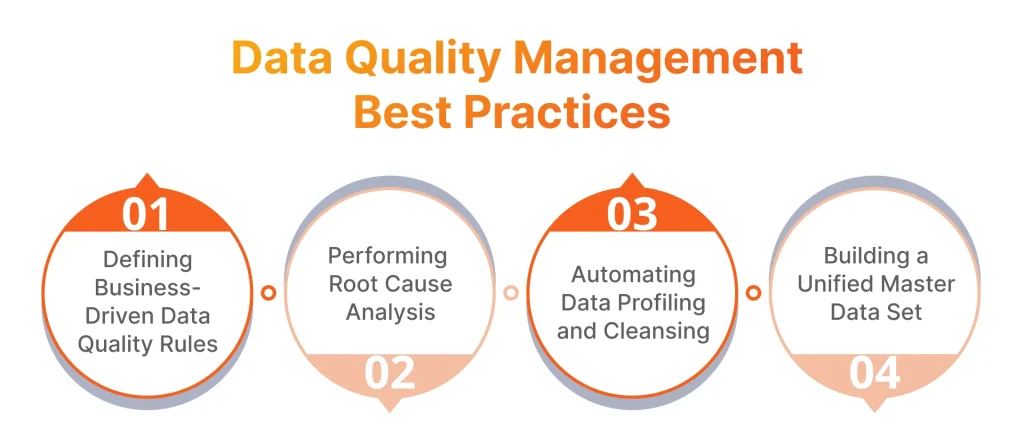 Data Quality Management Best Practices

01
Defining Business-Driven Data Quality Rules

Performing Root Cause Analysis
02

03
Automating Data Profiling and Cleansing

Building a Unified Master Data Set
04